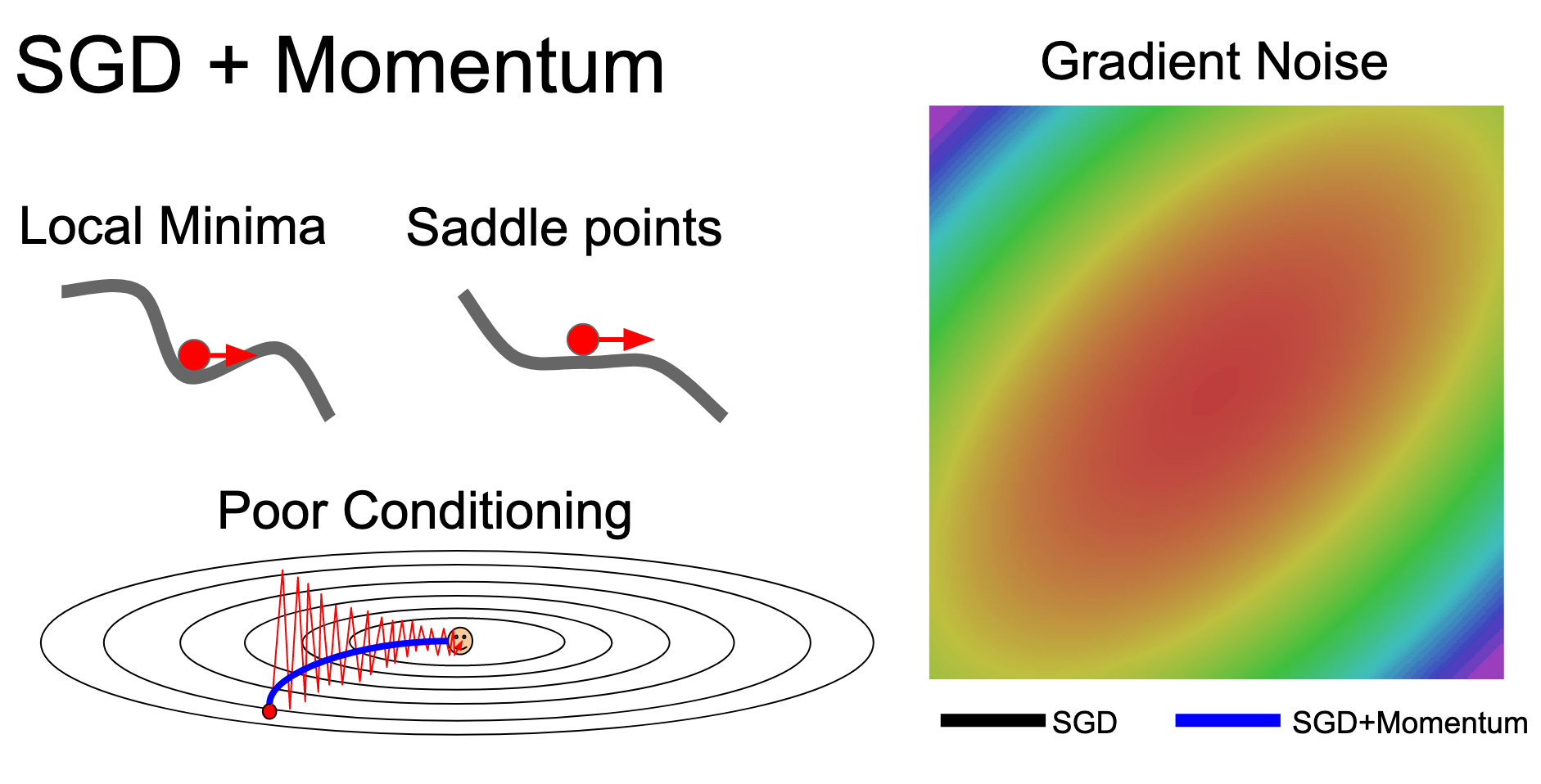 SGD + Momentum

Local Minima

Saddle points

Poor Conditioning

Gradient Noise

SGD

SGD+Momentum